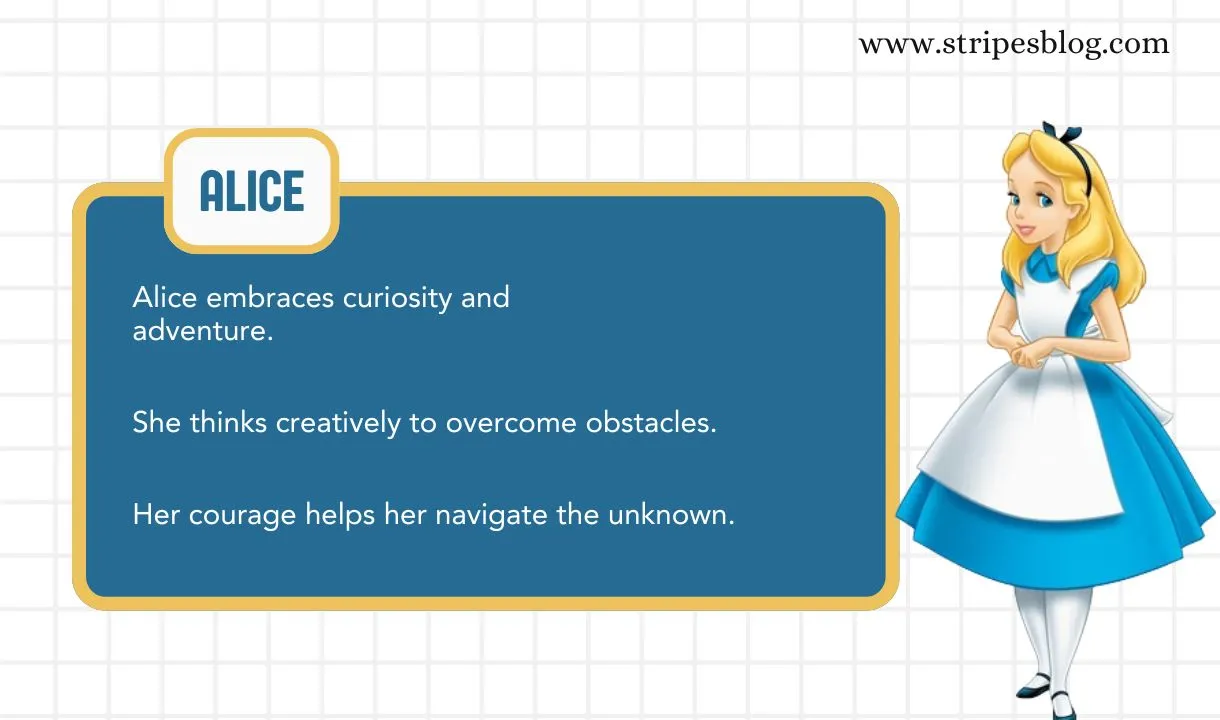 www.stripesblog.com

ALICE

Alice embraces curiosity and adventure.

She thinks creatively to overcome obstacles.

Her courage helps her navigate the unknown.